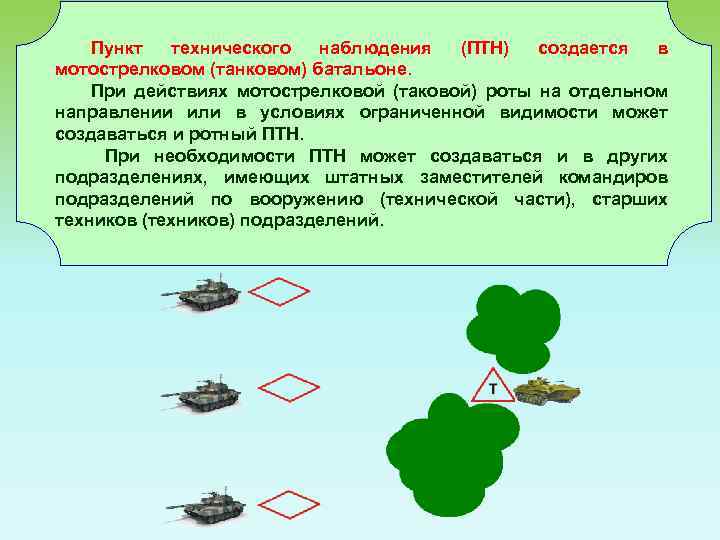 Пункт технического наблюдения (ПТН) создается в мотострелковом (танковом) батальоне.

При действиях мотострелковой (таковой) роты на отдельном направлении или в условиях ограниченной видимости может создаваться и ротный ПТН.

При необходимости ПТН может создаваться и в других подразделениях, имеющих штатных заместителей командиров подразделений по вооружению (технической части), старших техников (техников) подразделений.

Т